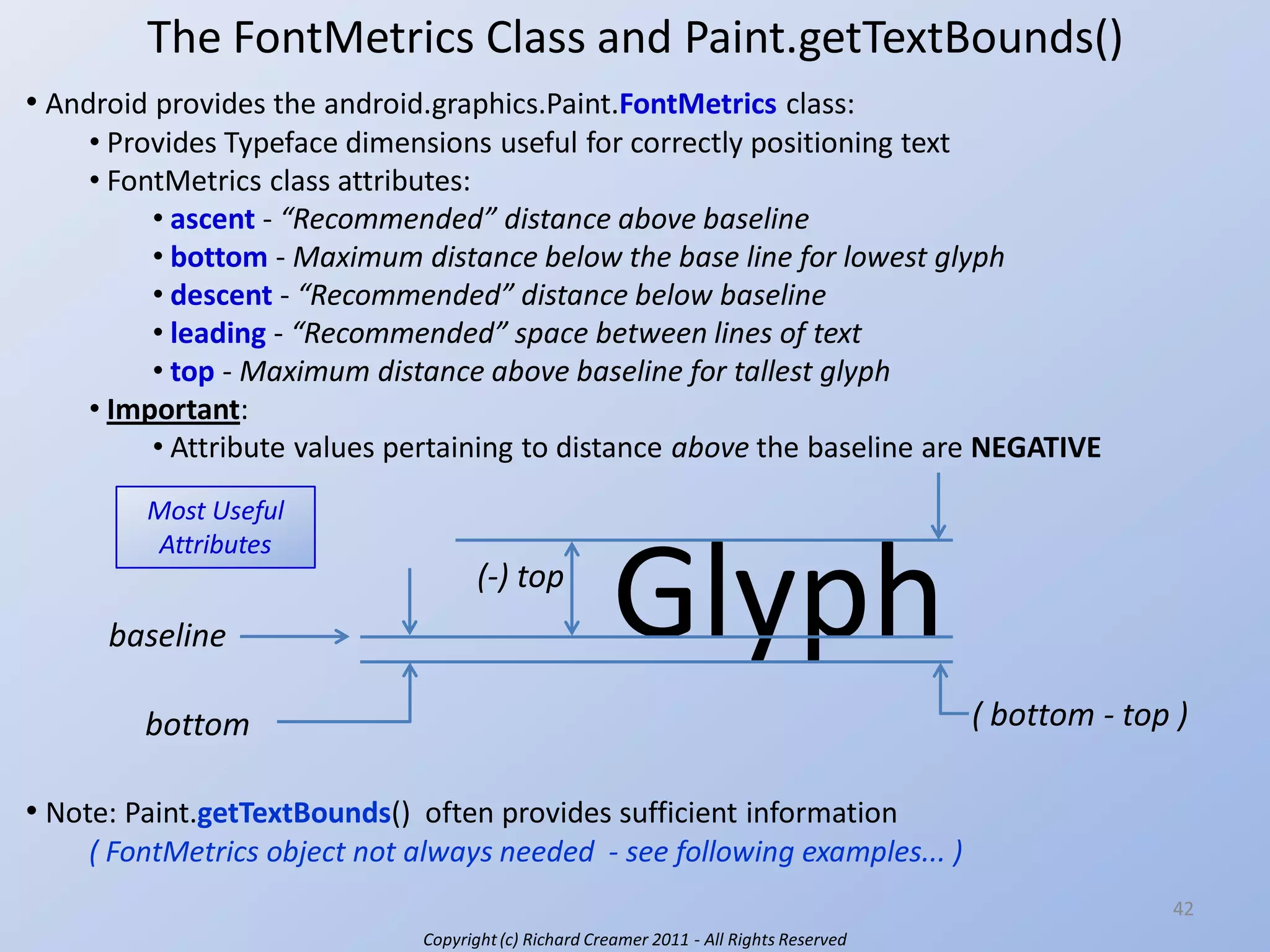 The FontMetrics Class and Paint.getTextBounds()

• Android provides the android.graphics.Paint.FontMetrics class:
• Provides Typeface dimensions useful for correctly positioning text
• FontMetrics class attributes:
• ascent - “Recommended” distance above baseline
• bottom - Maximum distance below the base line for lowest glyph
• descent - “Recommended” distance below baseline
• leading - “Recommended” space between lines of text
• top - Maximum distance above baseline for tallest glyph
• Important:
• Attribute values pertaining to distance above the baseline are NEGATIVE

Most Useful Attributes

(-) top

Glyph

baseline

bottom

( bottom - top )

• Note: Paint.getTextBounds() often provides sufficient information
( FontMetrics object not always needed - see following examples... )

42

Copyright (c) Richard Creamer 2011 - All Rights Reserved